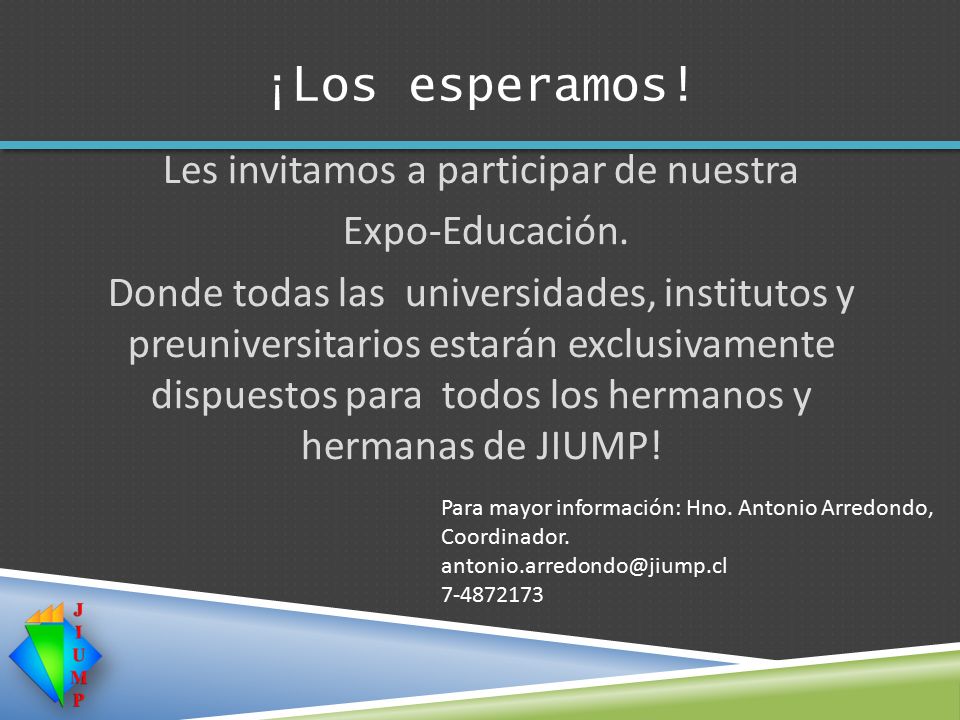 ¡Los esperamos!

Les invitamos a participar de nuestra

Expo-Educación.

Donde todas las universidades, institutos y preuniversitarios estarán exclusivamente dispuestos para todos los hermanos y hermanas de JIUMP!

Para mayor información: Hno. Antonio Arredondo, Coordinador.
antonio.arredondo@jiump.cl
7-4872173

J
I
U
M
P